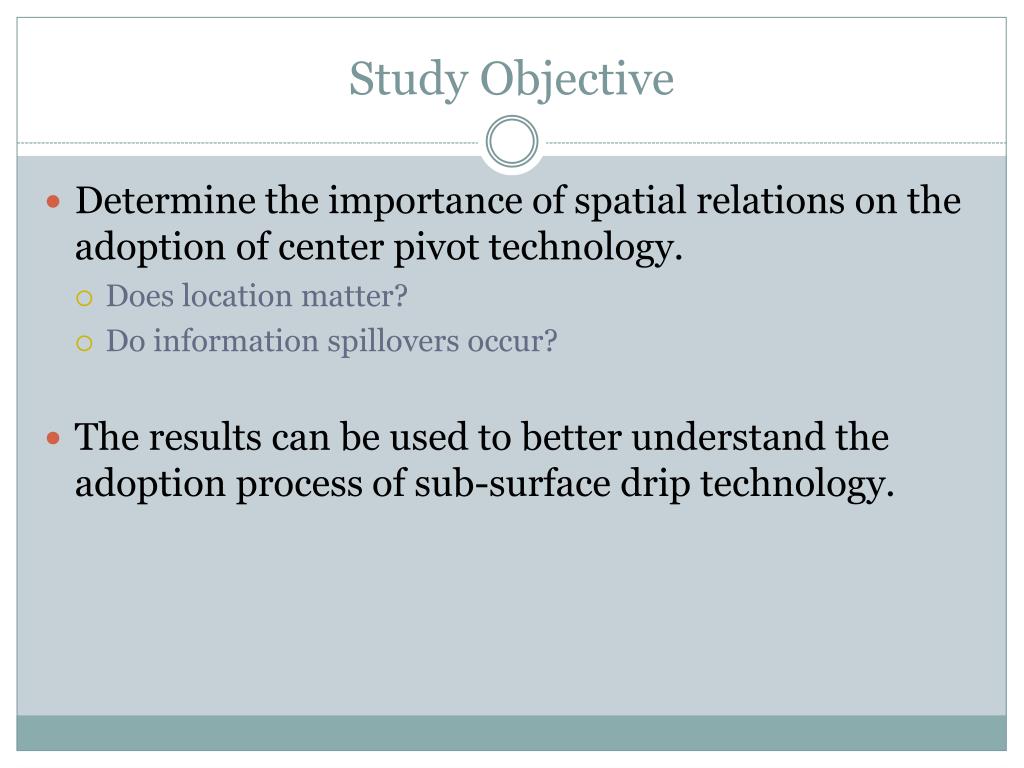 Study Objective

Determine the importance of spatial relations on the adoption of center pivot technology.
Does location matter?
Do information spillovers occur?

The results can be used to better understand the adoption process of sub-surface drip technology.